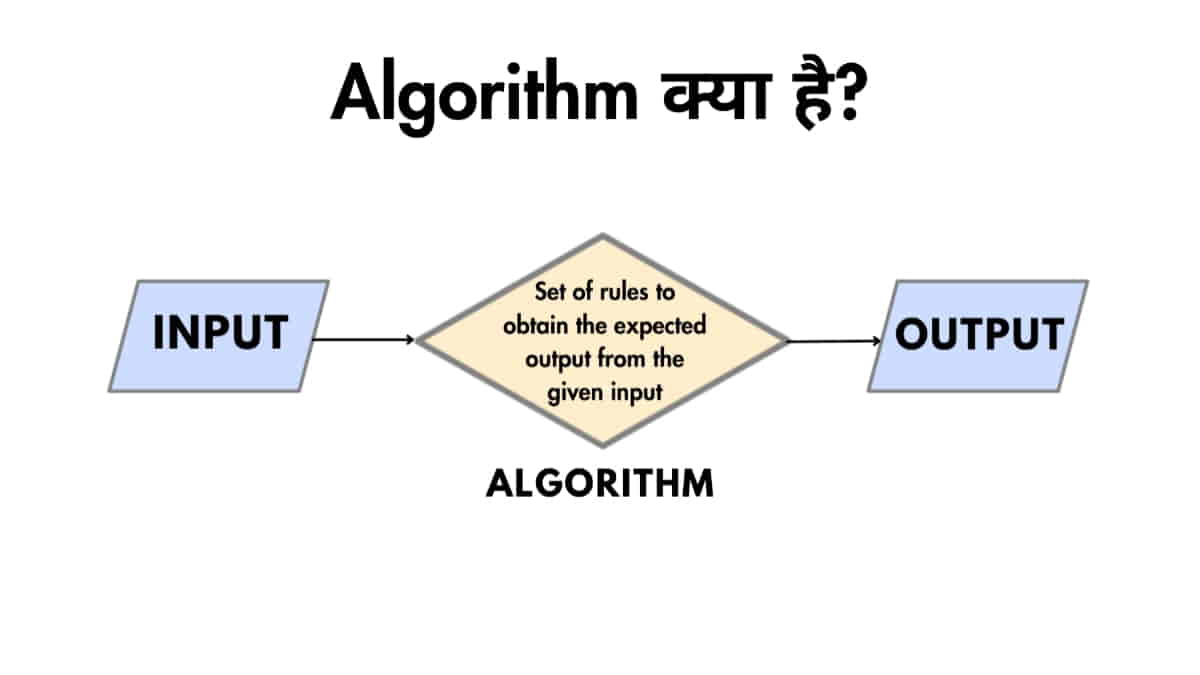 Algorithm क्या है?

INPUT

Set of rules to obtain the expected output from the given input

OUTPUT

ALGORITHM